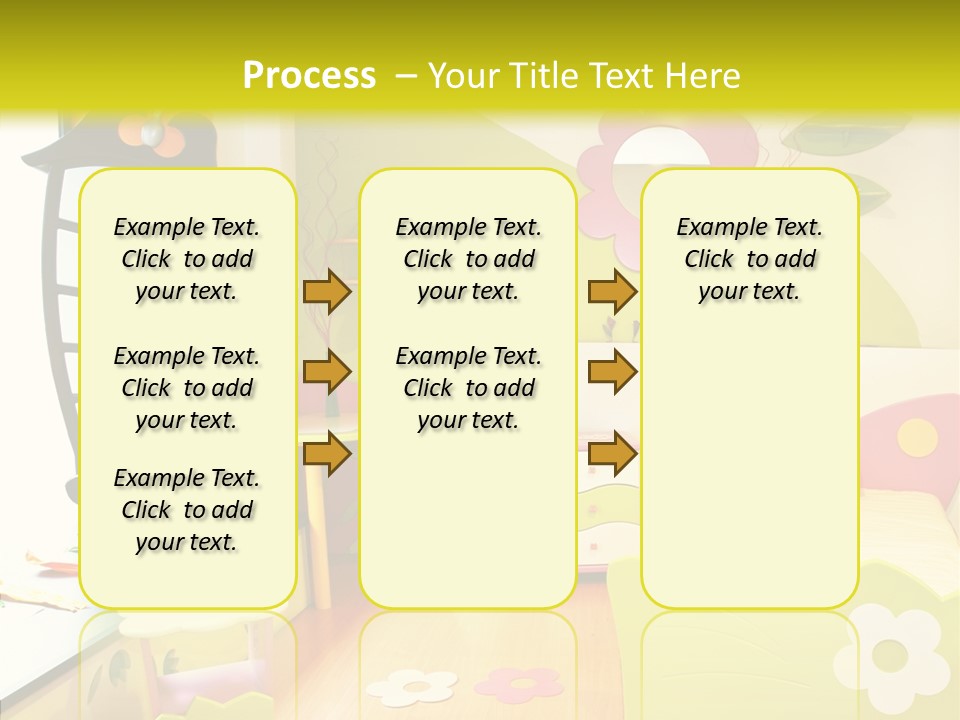 Process – Your Title Text Here

Example Text. Click to add your text.

Example Text. Click to add your text.

Example Text. Click to add your text.

Example Text. Click to add your text.

Example Text. Click to add your text.

Example Text. Click to add your text.